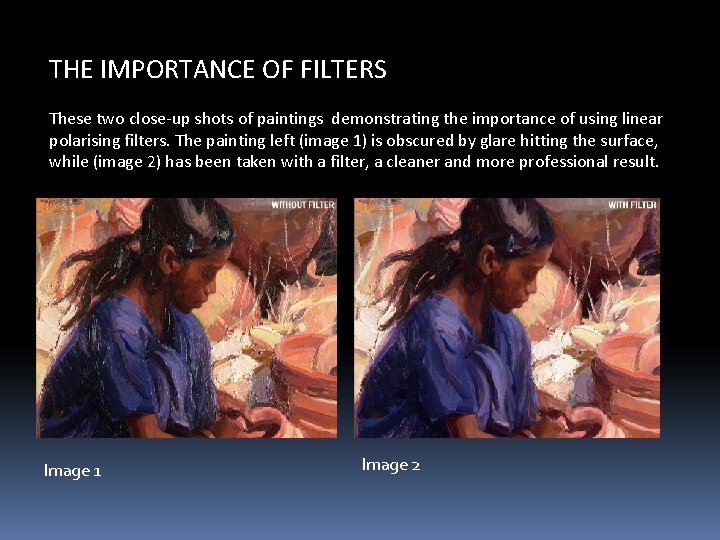 THE IMPORTANCE OF FILTERS

These two close-up shots of paintings demonstrating the importance of using linear polarising filters. The painting left (image 1) is obscured by glare hitting the surface, while (image 2) has been taken with a filter, a cleaner and more professional result.

WITHOUT FILTER

WITH FILTER

Image 1

Image 2